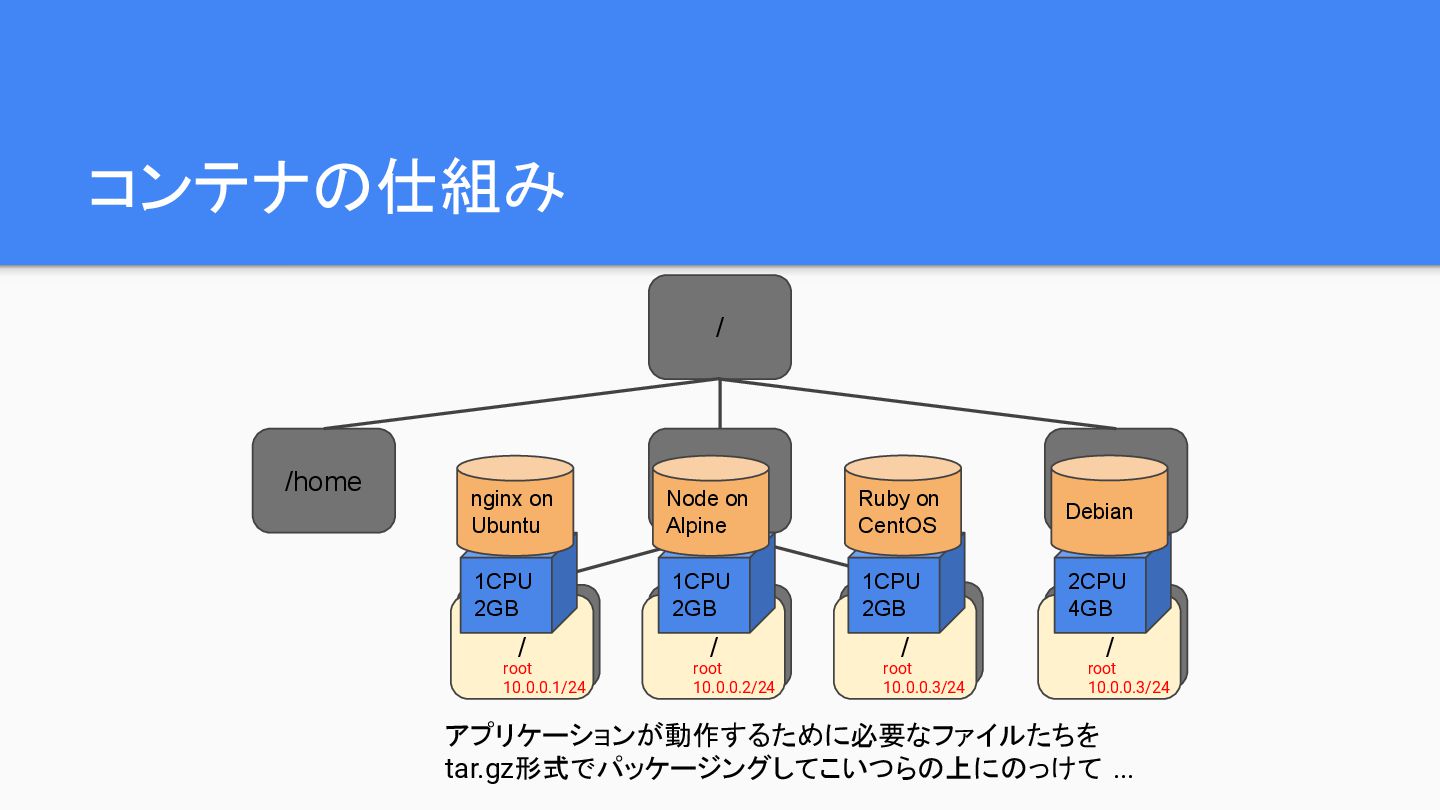 コンテナの仕組み

/

/home

nginx on Ubuntu

1CPU 2GB

/
root
10.0.0.1/24

Node on Alpine

1CPU 2GB

/
root
10.0.0.2/24

Ruby on CentOS

1CPU 2GB

/
root
10.0.0.3/24

Debian

2CPU 4GB

/
root
10.0.0.3/24

アプリケーションが動作するために必要なファイルたちを tar.gz形式でパッケージングしてこいつらの上にのっけて ...